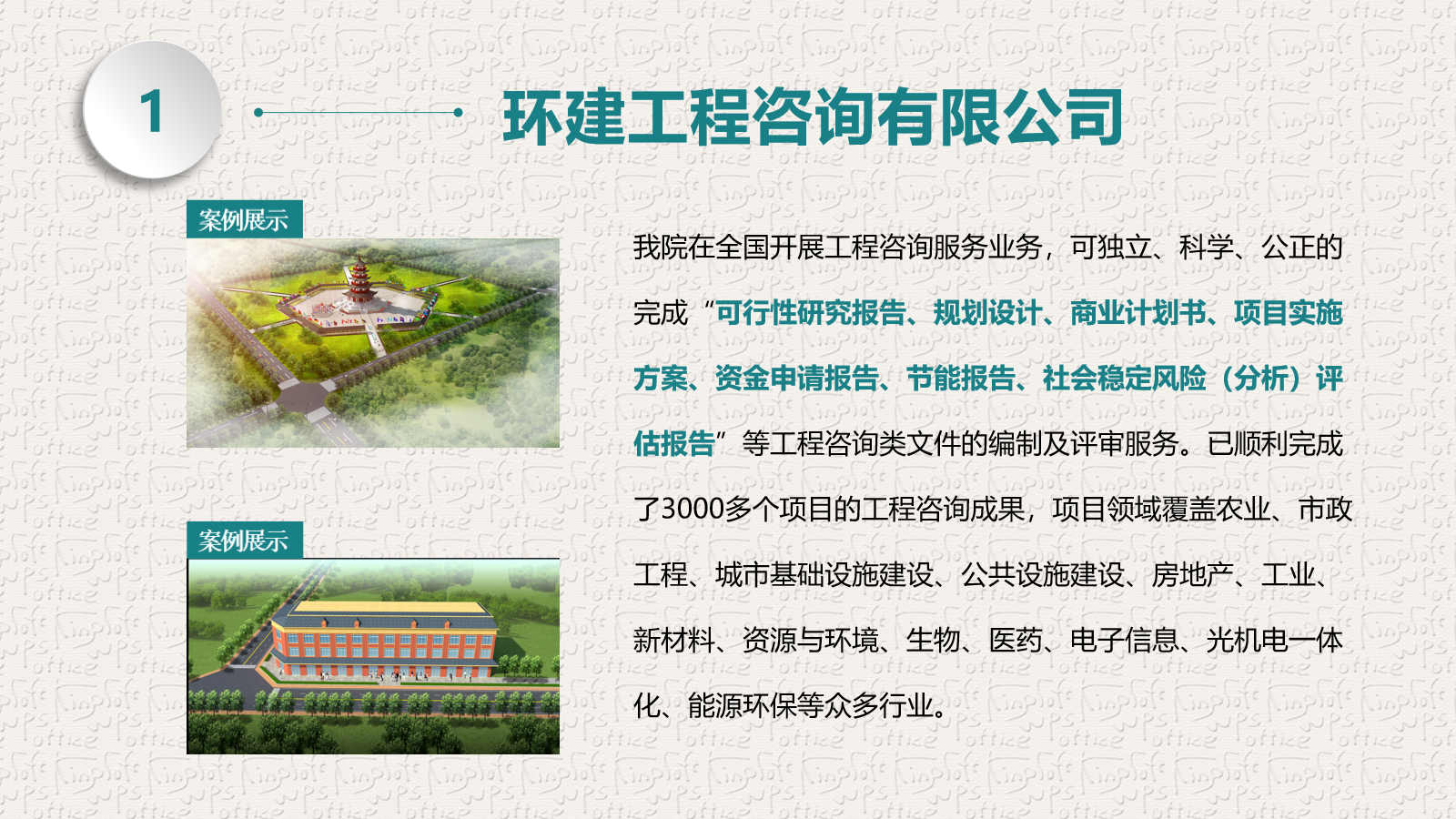 1

环建工程咨询有限公司

案例展示

案例展示

我院在全国开展工程咨询服务业务，可独立、科学、公正的完成“可行性研究报告、规划设计、商业计划书、项目实施方案、资金申请报告、节能报告、社会稳定风险（分析）评估报告”等工程咨询类文件的编制及评审服务。已顺利完成了3000多个项目的工程咨询成果，项目领域覆盖农业、市政工程、城市基础设施建设、公共设施建设、房地产、工业、新材料、资源与环境、生物、医药、电子信息、光机电一体化、能源环保等众多行业。